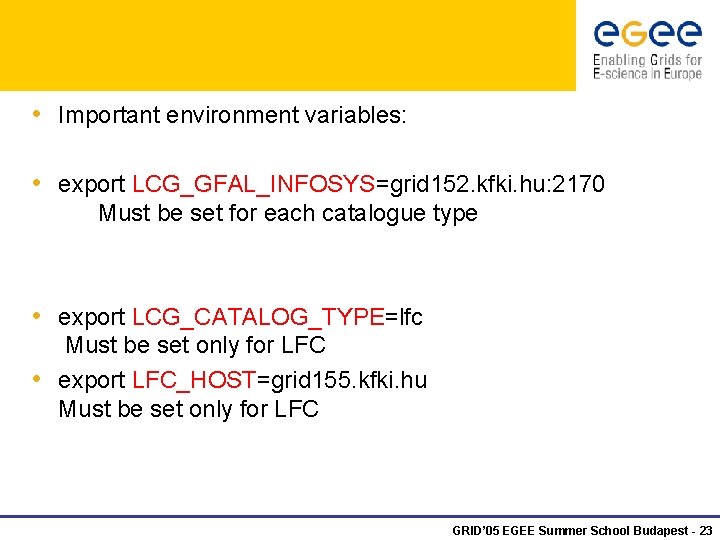 eGee
Enabling Grids for E-science in Europe

• Important environment variables:

• export LCG_GFAL_INFOSYS=grid152.kfki.hu:2170
Must be set for each catalogue type

• export LCG_CATALOG_TYPE=lfc
Must be set only for LFC

• export LFC_HOST=grid155.kfki.hu
Must be set only for LFC

GRID'05 EGEE Summer School Budapest - 23